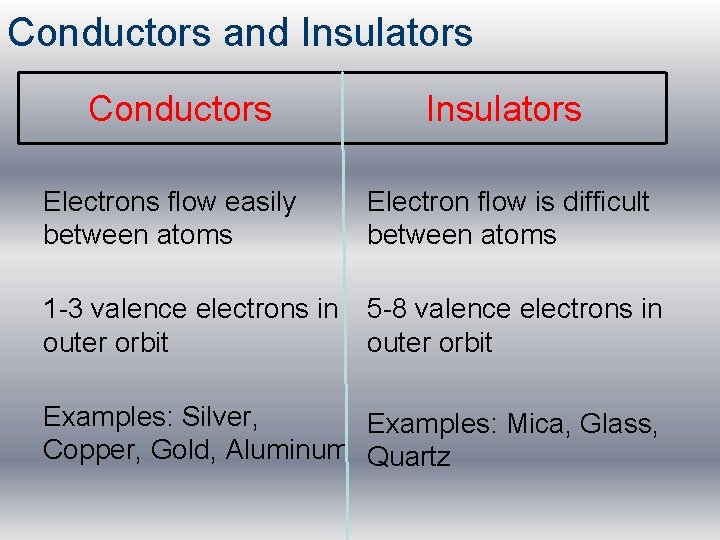 Conductors and Insulators

| Conductors | Insulators |
|---|---|
| Electrons flow easily between atoms | Electron flow is difficult between atoms |
| 1-3 valence electrons in outer orbit | 5-8 valence electrons in outer orbit |
| Examples: Silver, Copper, Gold, Aluminum | Examples: Mica, Glass, Quartz |